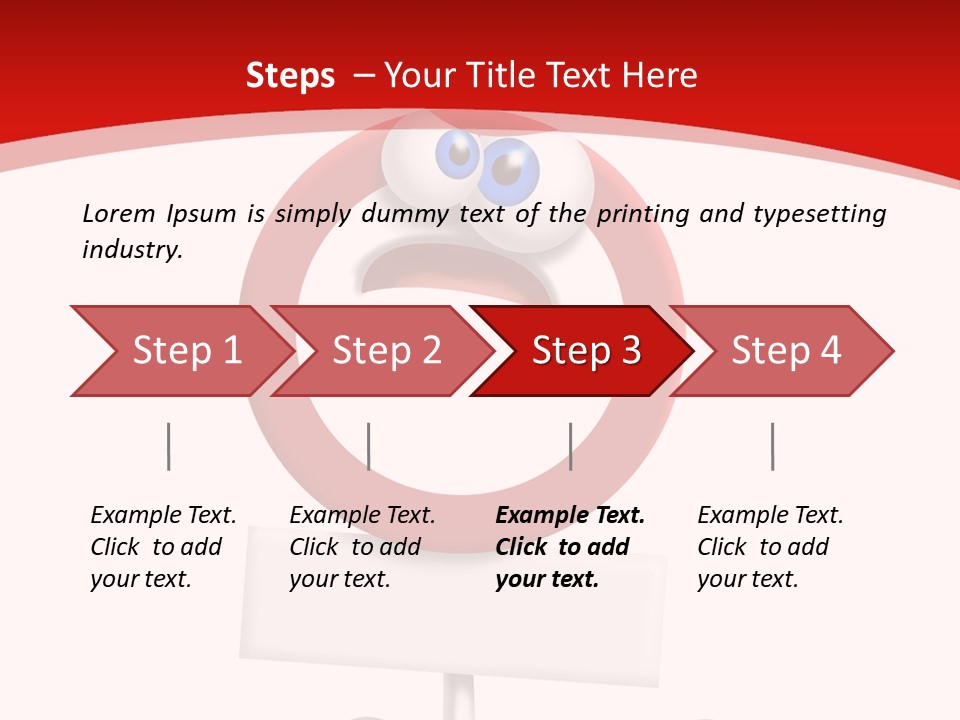 Steps – Your Title Text Here

Lorem Ipsum is simply dummy text of the printing and typesetting industry.

Step 1

Step 2

Step 3

Step 4

Example Text. Click to add your text.

Example Text. Click to add your text.

Example Text. Click to add your text.

Example Text. Click to add your text.